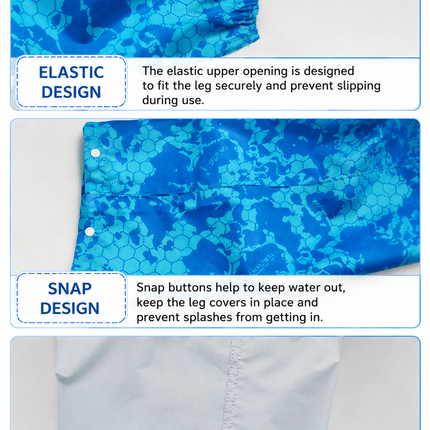 ELASTIC DESIGN

The elastic upper opening is designed to fit the leg securely and prevent slipping during use.

SNAP DESIGN

Snap buttons help to keep water out, keep the leg covers in place and prevent splashes from getting in.